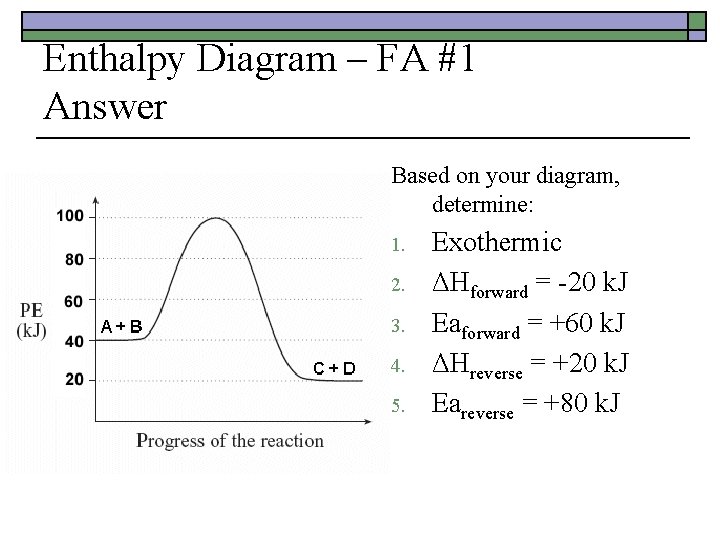 Enthalpy Diagram – FA #1 Answer

100
80
60
40
20
PE (kJ)
A + B
C + D
Progress of the reaction

Based on your diagram, determine:

1. Exothermic
2. $\Delta H_{forward}$ = -20 kJ
3. $Ea_{forward}$ = +60 kJ
4. $\Delta H_{reverse}$ = +20 kJ
5. $Ea_{reverse}$ = +80 kJ